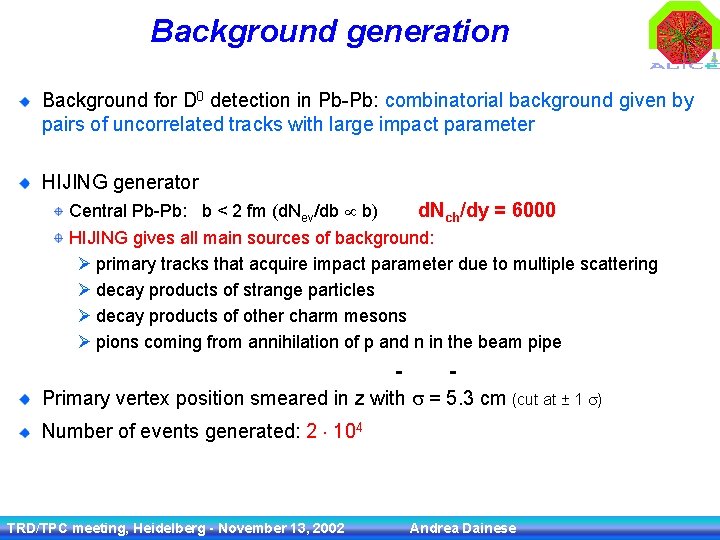 Background generation

ALICE

Background for $D^0$ detection in Pb-Pb: combinatorial background given by pairs of uncorrelated tracks with large impact parameter

HIJING generator

Central Pb-Pb: b < 2 fm ($dN_{ev}/db \propto b$) $dN_{ch}/dy = 6000$

HIJING gives all main sources of background:

primary tracks that acquire impact parameter due to multiple scattering

decay products of strange particles

decay products of other charm mesons

pions coming from annihilation of $\bar{p}$ and $\bar{n}$ in the beam pipe

Primary vertex position smeared in z with $\sigma$ = 5.3 cm (cut at $\pm$ 1 $\sigma$)

Number of events generated: $2 \cdot 10^4$

TRD/TPC meeting, Heidelberg - November 13, 2002 Andrea Dainese